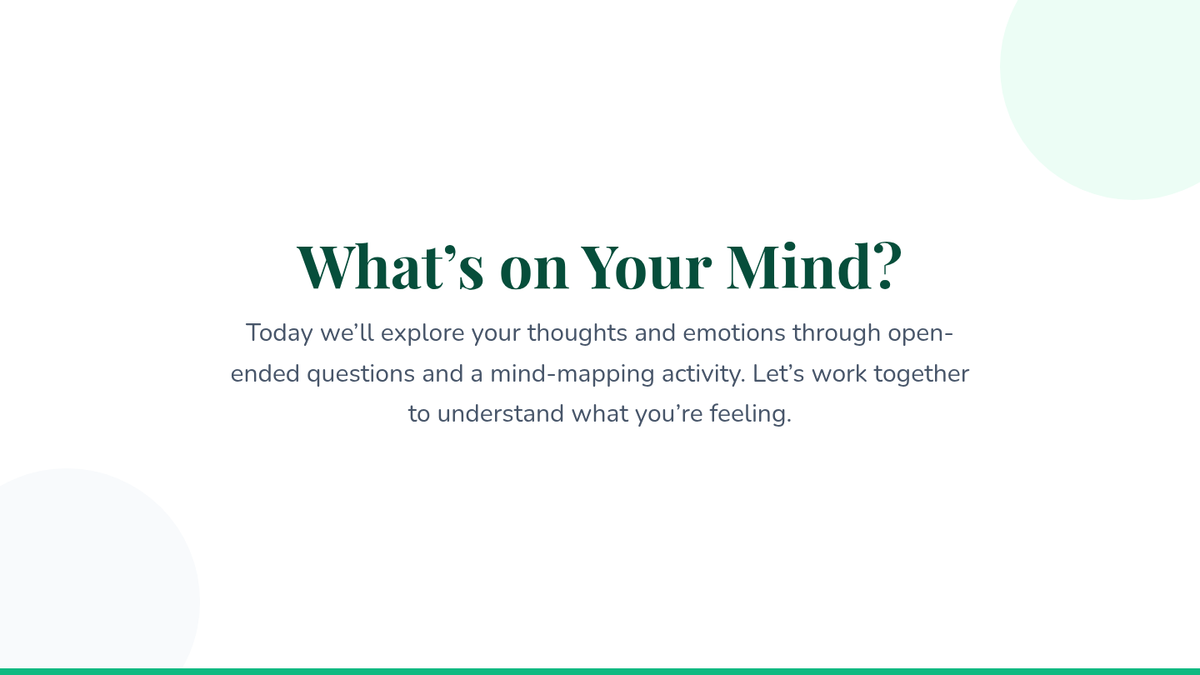 What’s on Your Mind?

Today we’ll explore your thoughts and emotions through open-ended questions and a mind-mapping activity. Let’s work together to understand what you’re feeling.